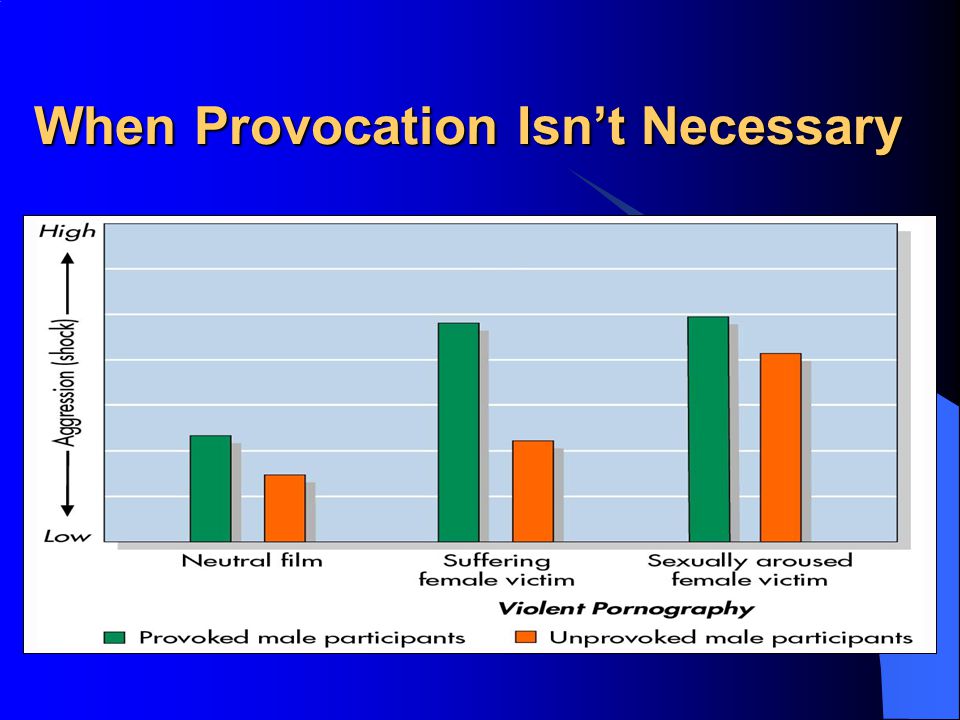 When Provocation Isn't Necessary

High

Aggression (shock)

Low

Neutral film

Suffering female victim

Sexually aroused female victim

Violent Pornography

Provoked male participants

Unprovoked male participants